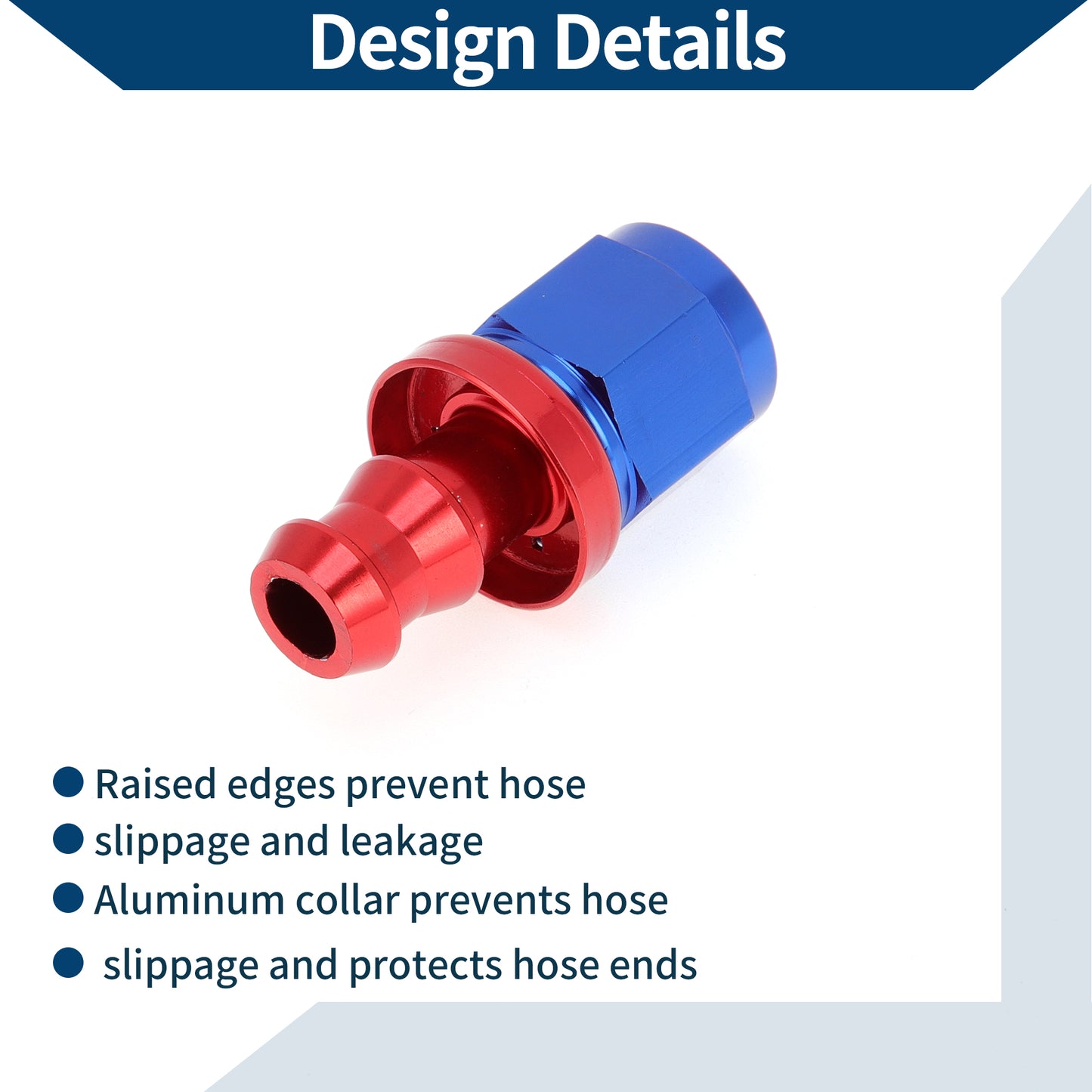 Design Details

• Raised edges prevent hose
• slippage and leakage
• Aluminum collar prevents hose
• slippage and protects hose ends